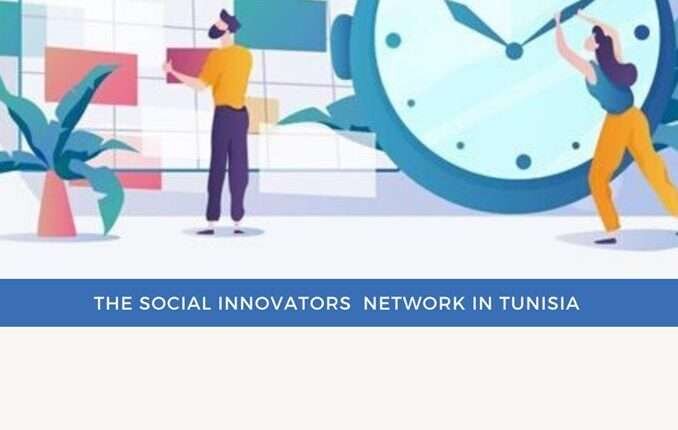 THE SOCIAL INNOVATORS NETWORK IN TUNISIA